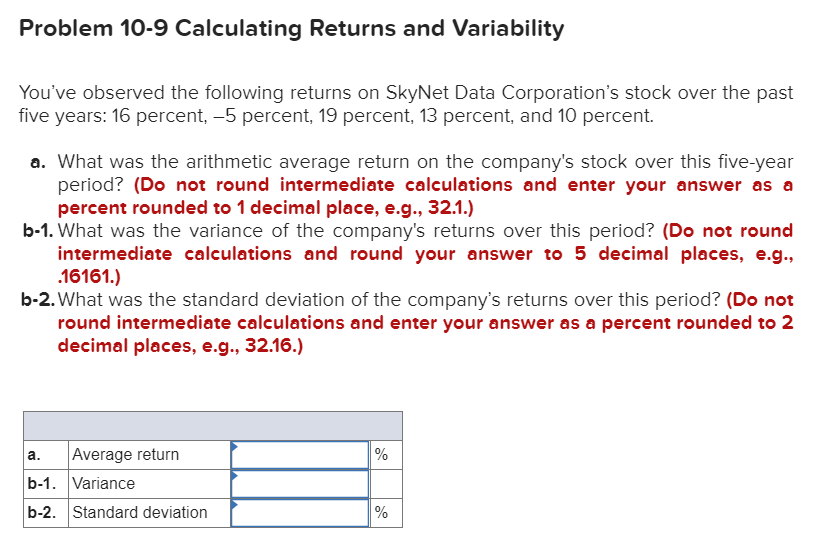 Problem 10-9 Calculating Returns and Variability

You've observed the following returns on SkyNet Data Corporation's stock over the past five years: 16 percent, –5 percent, 19 percent, 13 percent, and 10 percent.

a. What was the arithmetic average return on the company's stock over this five-year period? (Do not round intermediate calculations and enter your answer as a percent rounded to 1 decimal place, e.g., 32.1.)

b-1. What was the variance of the company's returns over this period? (Do not round intermediate calculations and round your answer to 5 decimal places, e.g., .16161.)

b-2. What was the standard deviation of the company's returns over this period? (Do not round intermediate calculations and enter your answer as a percent rounded to 2 decimal places, e.g., 32.16.)

| | | | |
|---|---|---|---|
| a. | Average return | | % |
| b-1. | Variance | | |
| b-2. | Standard deviation | | % |